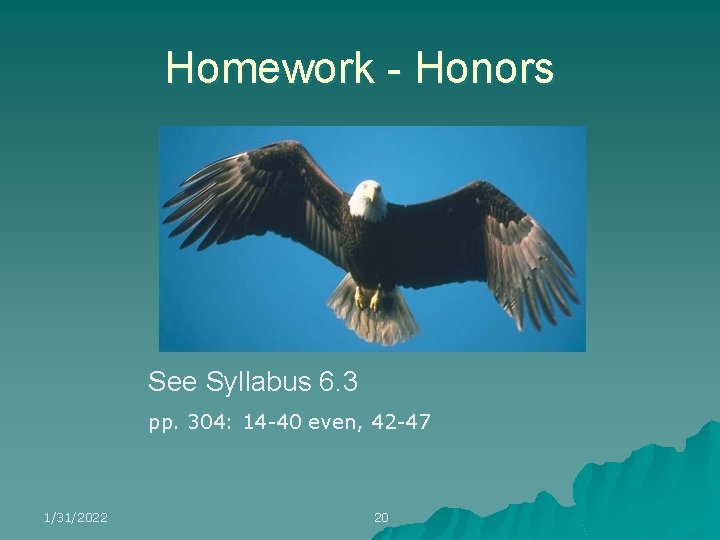 Homework - Honors

See Syllabus 6.3

pp. 304: 14-40 even, 42-47

1/31/2022

20